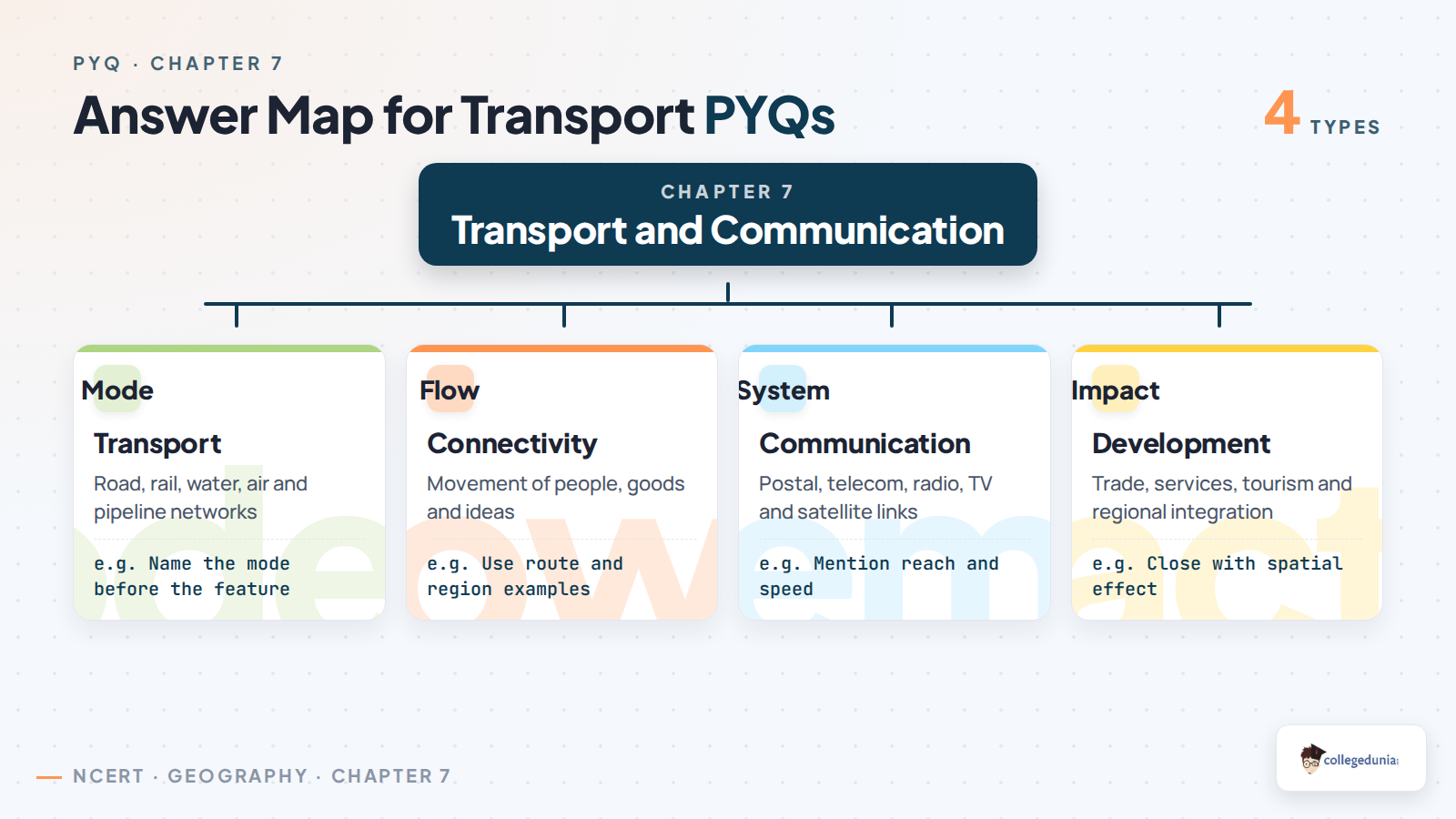 PYQ · CHAPTER 7

Answer Map for Transport PYQs

4 TYPES

CHAPTER 7

Transport and Communication

Mode

Transport

Road, rail, water, air and pipeline networks

e.g. Name the mode before the feature

Flow

Connectivity

Movement of people, goods and ideas

e.g. Use route and region examples

System

Communication

Postal, telecom, radio, TV and satellite links

e.g. Mention reach and speed

Impact

Development

Trade, services, tourism and regional integration

e.g. Close with spatial effect

NCERT · GEOGRAPHY · CHAPTER 7

collegedunia